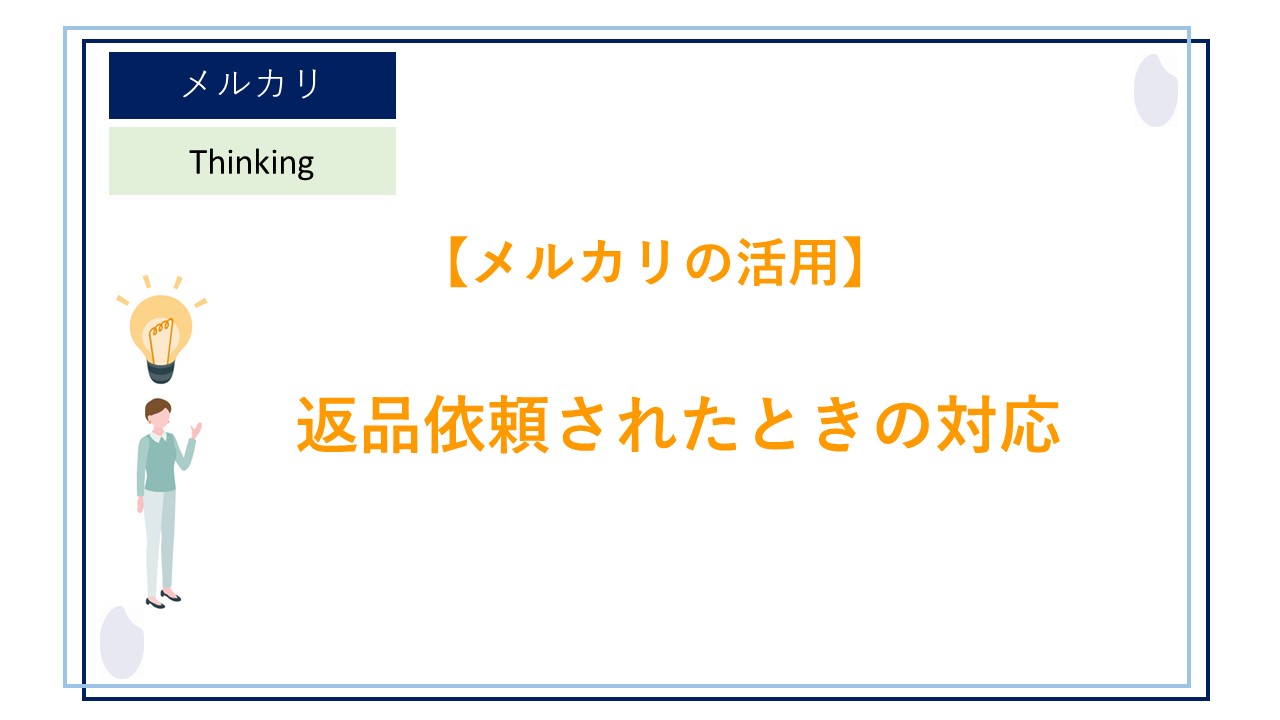 メルカリ

Thinking

【メルカリの活用】

返品依頼されたときの対応